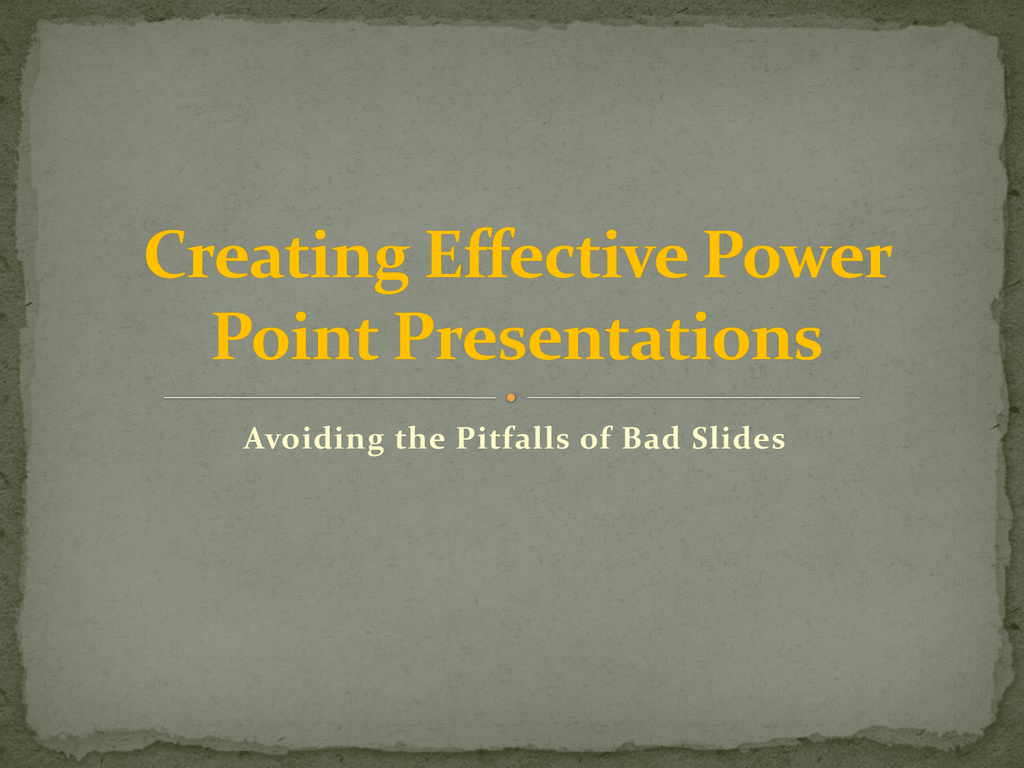 Creating Effective Power Point Presentations

Avoiding the Pitfalls of Bad Slides